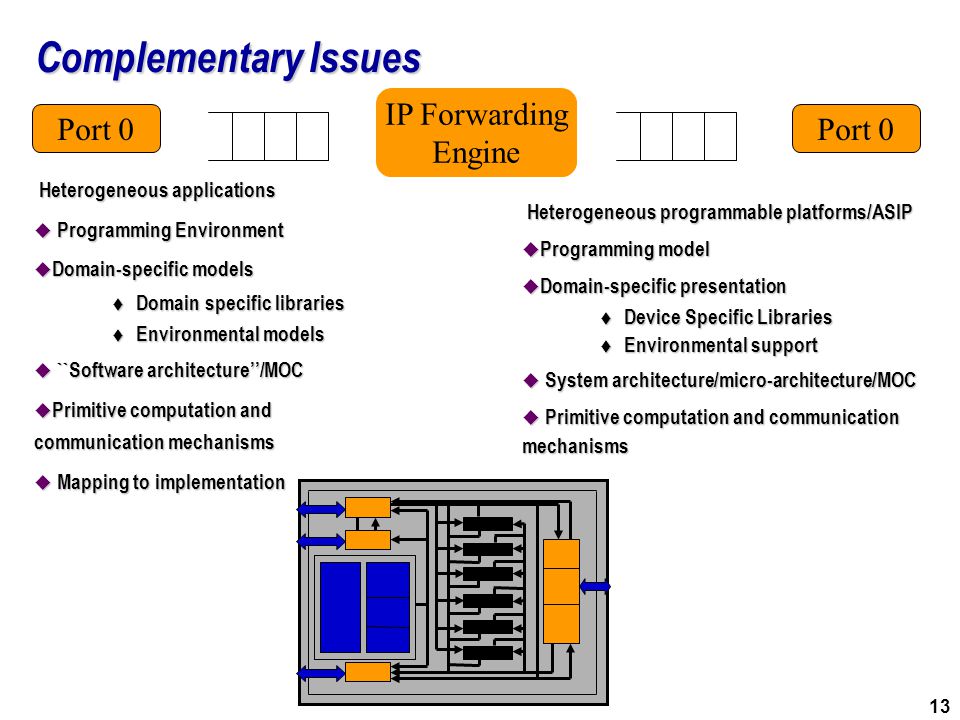 Complementary Issues

Port 0

IP Forwarding Engine

Port 0

Heterogeneous applications

◆ Programming Environment

◆Domain-specific models

♦ Domain specific libraries

♦ Environmental models

◆ ``Software architecture''/MOC

◆Primitive computation and communication mechanisms

◆ Mapping to implementation

Heterogeneous programmable platforms/ASIP

◆Programming model

◆Domain-specific presentation

♦ Device Specific Libraries

♦ Environmental support

◆ System architecture/micro-architecture/MOC

◆ Primitive computation and communication mechanisms

13